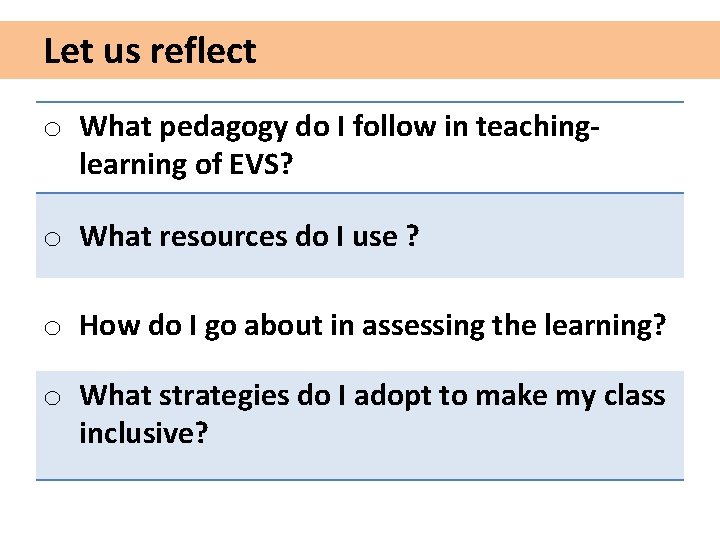 Let us reflect

○ What pedagogy do I follow in teaching-learning of EVS?

○ What resources do I use ?

○ How do I go about in assessing the learning?

○ What strategies do I adopt to make my class inclusive?